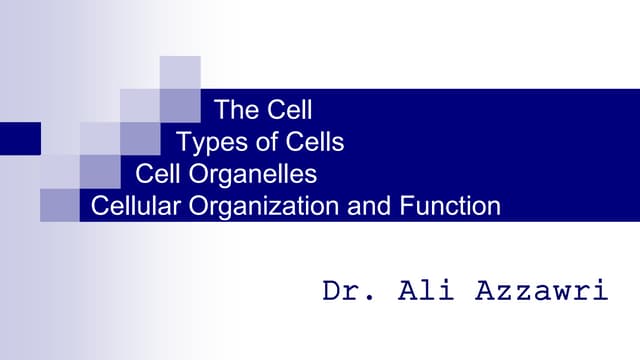 The Cell
Types of Cells
Cell Organelles
Cellular Organization and Function

Dr. Ali Azzawri